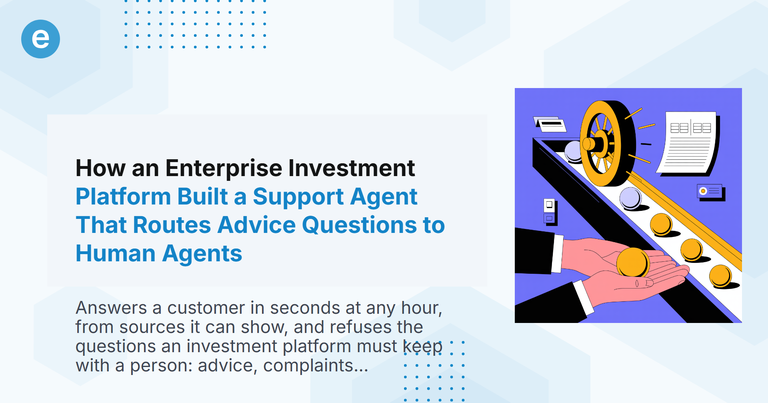 e

How an Enterprise Investment Platform Built a Support Agent That Routes Advice Questions to Human Agents

Answers a customer in seconds at any hour, from sources it can show, and refuses the questions an investment platform must keep with a person: advice, complaints...